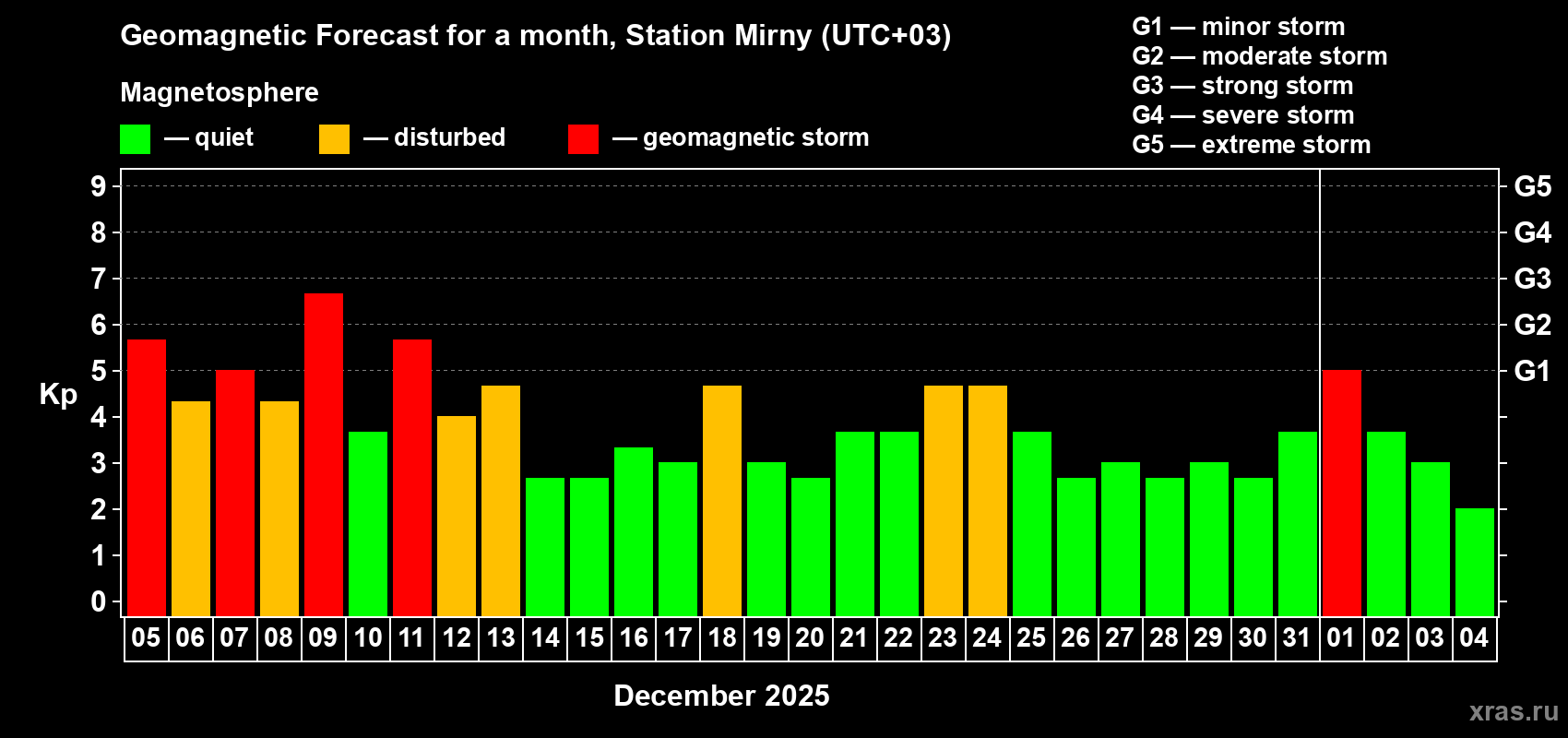 Geomagnetic Forecast for a month, Station Mirny (UTC+03)

Magnetosphere

— quiet — disturbed — geomagnetic storm

G1 — minor storm
G2 — moderate storm
G3 — strong storm
G4 — severe storm
G5 — extreme storm

Kp

9
8
7
6
5
4
3
2
1
0

G5
G4
G3
G2
G1

05 06 07 08 09 10 11 12 13 14 15 16 17 18 19 20 21 22 23 24 25 26 27 28 29 30 31 01 02 03 04

December 2025

xras.ru